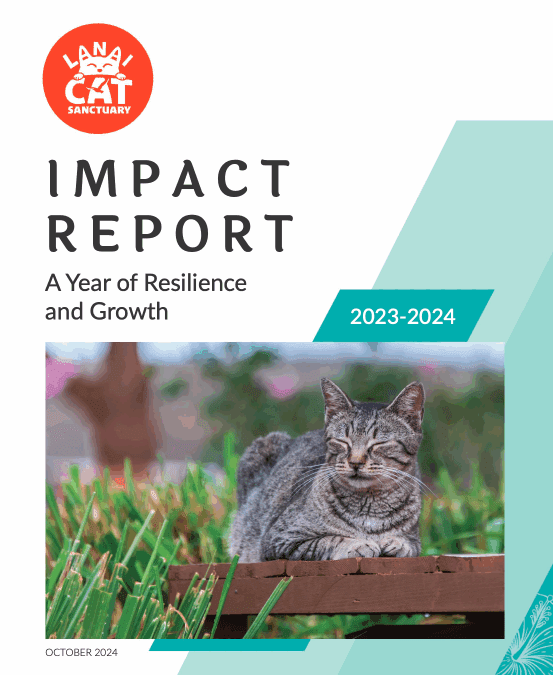 LANAI CAT SANCTUARY

IMPACT REPORT

A Year of Resilience and Growth

2023-2024

OCTOBER 2024